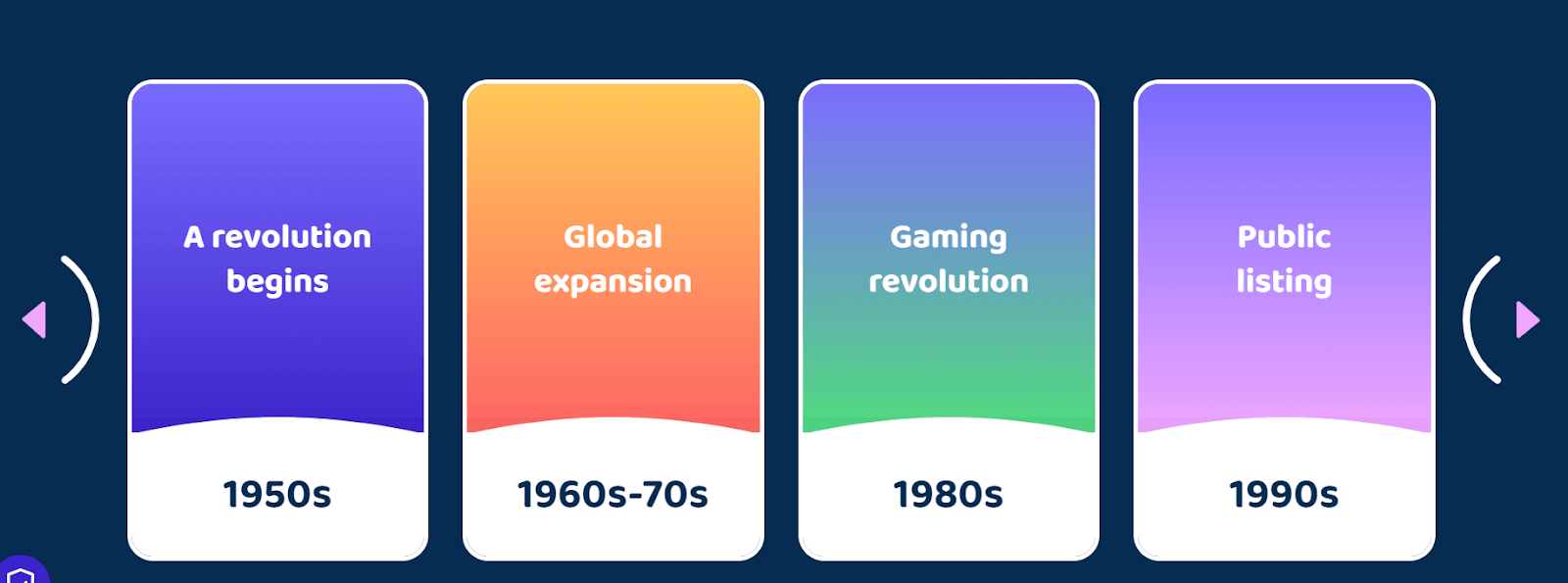 A revolution begins

1950s

Global expansion

1960s-70s

Gaming revolution

1980s

Public listing

1990s